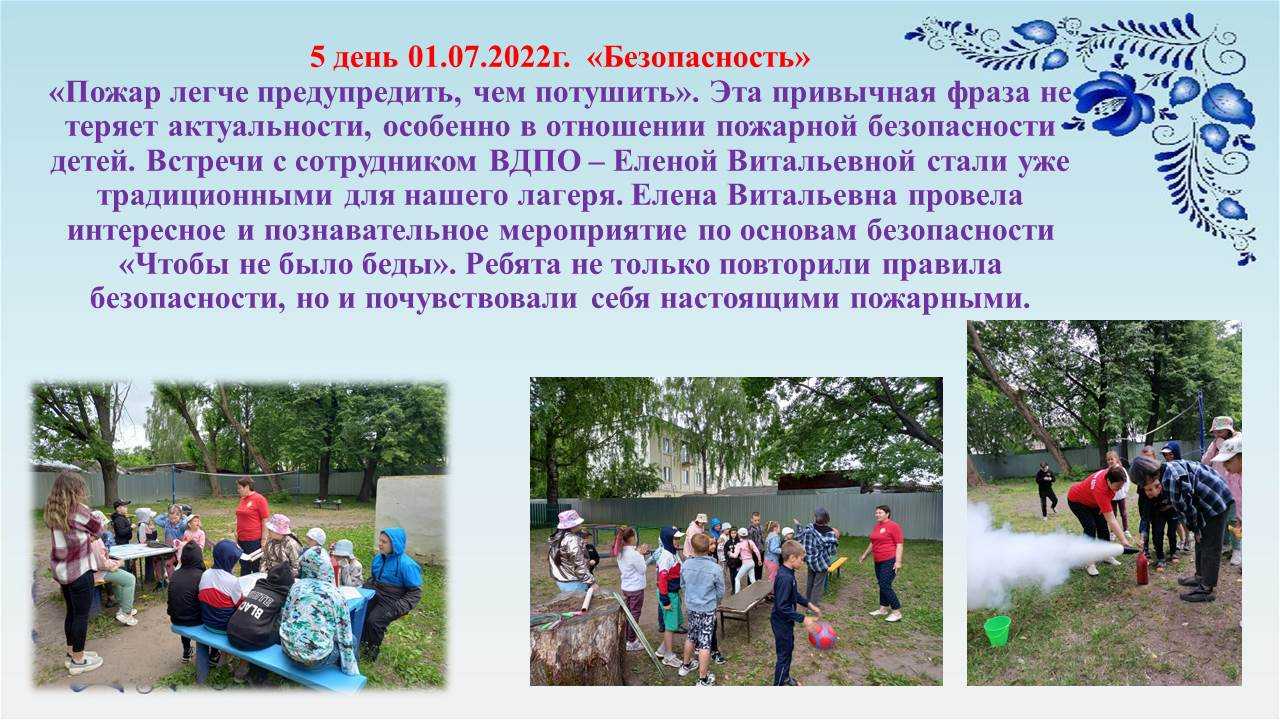 5 день 01.07.2022г. «Безопасность»

«Пожар легче предупредить, чем потушить». Эта привычная фраза не теряет актуальности, особенно в отношении пожарной безопасности детей. Встречи с сотрудником ВДПО – Еленой Витальевной стали уже традиционными для нашего лагеря. Елена Витальевна провела интересное и познавательное мероприятие по основам безопасности «Чтобы не было беды». Ребята не только повторили правила безопасности, но и почувствовали себя настоящими пожарными.